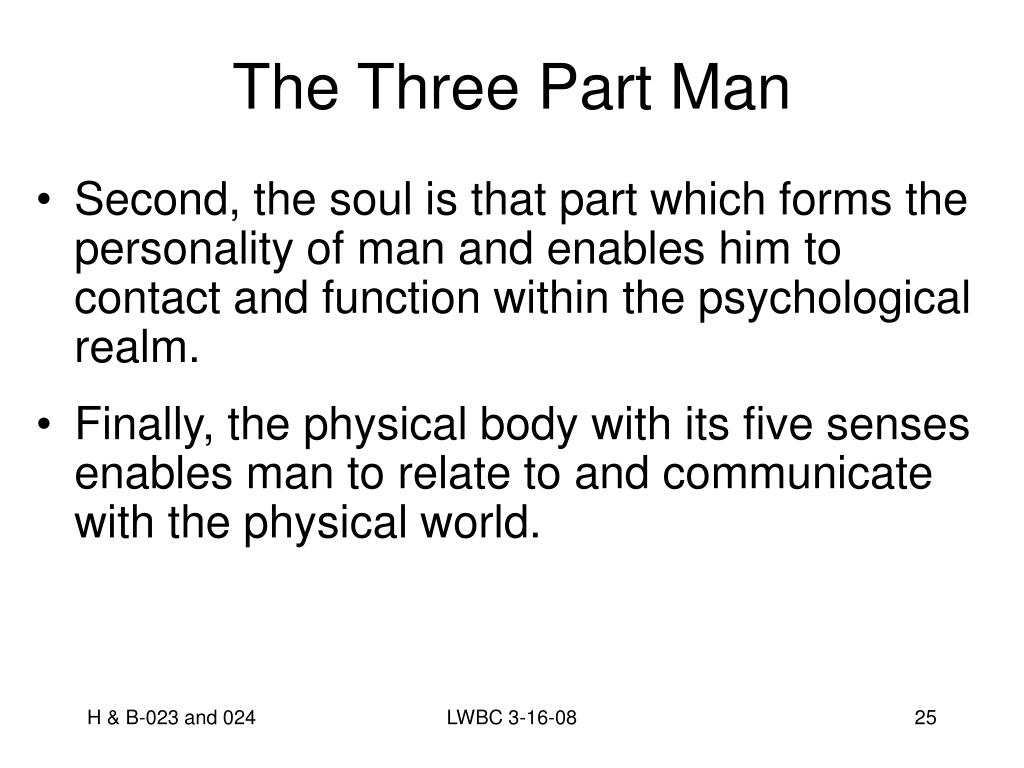 The Three Part Man

• Second, the soul is that part which forms the personality of man and enables him to contact and function within the psychological realm.

• Finally, the physical body with its five senses enables man to relate to and communicate with the physical world.

H & B-023 and 024

LWBC 3-16-08

25